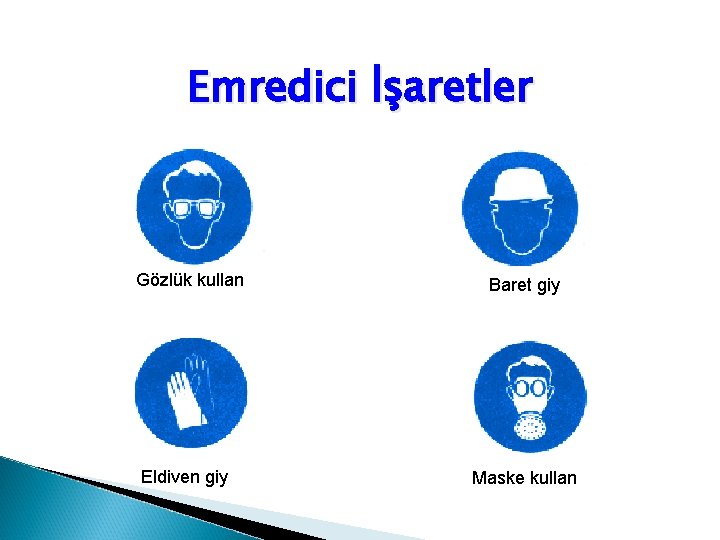 Emredici İşaretler

Gözlük kullan

Baret giy

Eldiven giy

Maske kullan